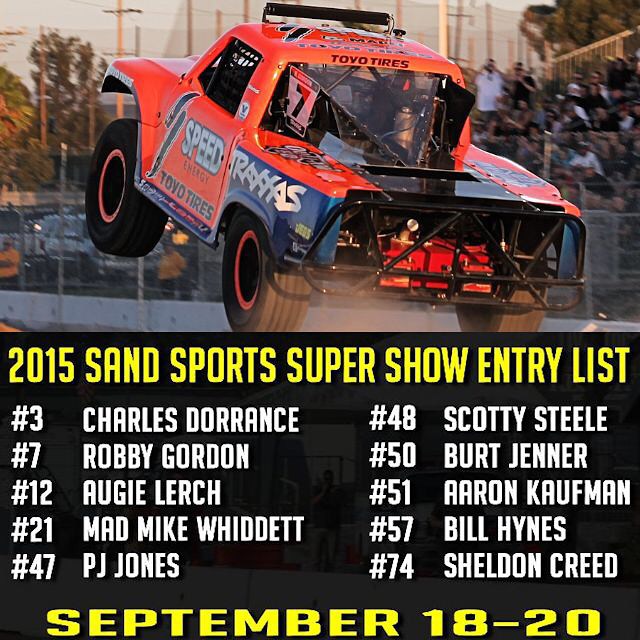 TOYO TIRES
7
SPEED ENERGY
TOYO TIRES
TRAXXAS

2015 SAND SPORTS SUPER SHOW ENTRY LIST

#3 CHARLES DORRANCE
#7 ROBBY GORDON
#12 AUGIE LERCH
#21 MAD MIKE WHIDDETT
#47 PJ JONES

#48 SCOTTY STEELE
#50 BURT JENNER
#51 AARON KAUFMAN
#57 BILL HYNES
#74 SHELDON CREED

SEPTEMBER 18-20